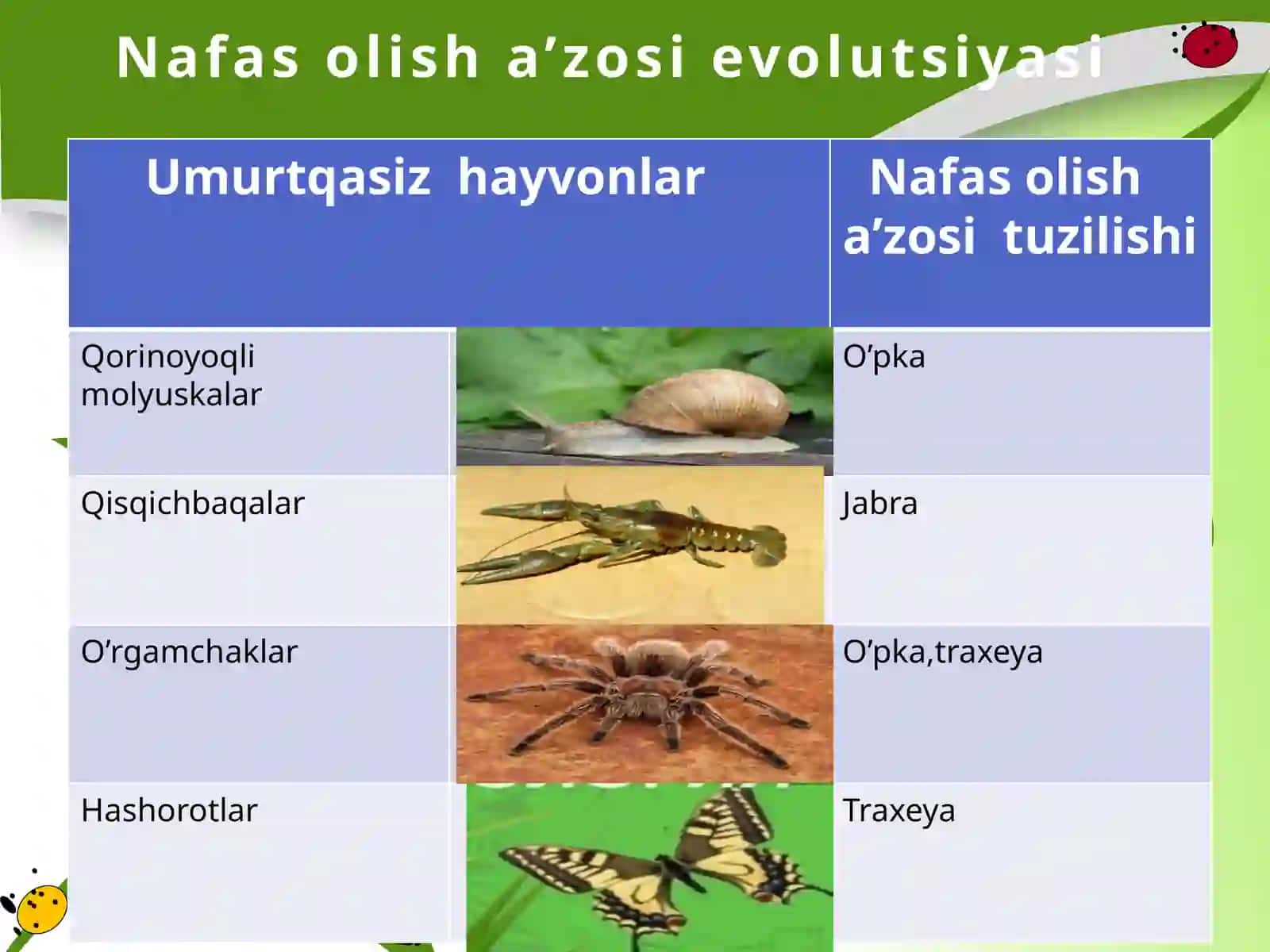 Nafas olish a’zosi evolutsiyasi

| Umurtqasiz hayvonlar | | Nafas olish a’zosi tuzilishi |
|---|---|---|
| Qorinoyoqli molyuskalar | | O’pka |
| Qisqichbaqalar | | Jabra |
| O’rgamchaklar | | O’pka,traxeya |
| Hashorotlar | | Traxeya |